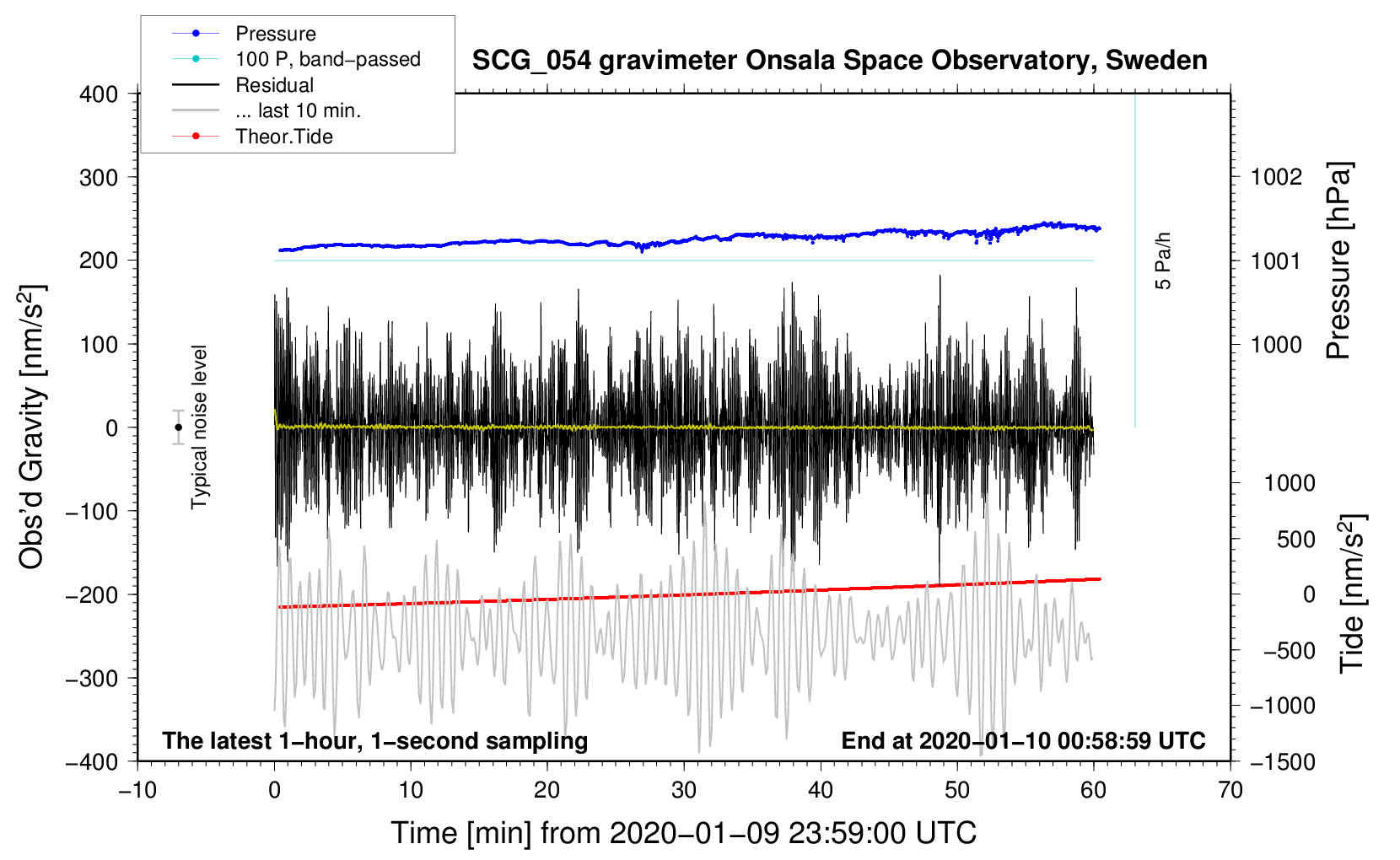 Pressure
100 P, band−passed
Residual
... last 10 min.
Theor.Tide

SCG_054 gravimeter Onsala Space Observatory, Sweden

Obs'd Gravity [nm/s$^2$]
400
300
200
100
0
−100
−200
−300
−400

Typical noise level

5 Pa/h

Pressure [hPa]
1002
1001
1000

Tide [nm/s$^2$]
1000
500
0
−500
−1000
−1500

The latest 1−hour, 1−second sampling
End at 2020−01−10 00:58:59 UTC

−10
0
10
20
30
40
50
60
70

Time [min] from 2020−01−09 23:59:00 UTC